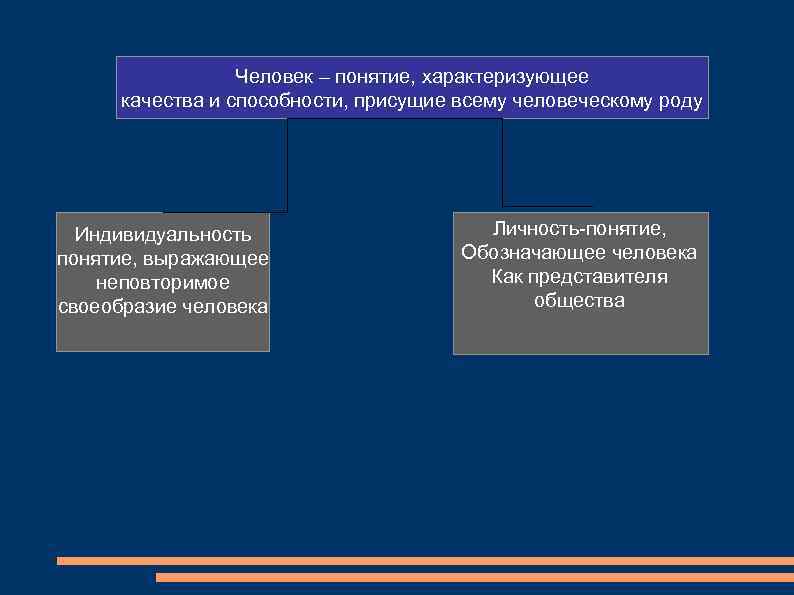 Человек – понятие, характеризующее качества и способности, присущие всему человеческому роду

Индивидуальность понятие, выражающее неповторимое своеобразие человека

Личность-понятие, Обозначающее человека Как представителя общества